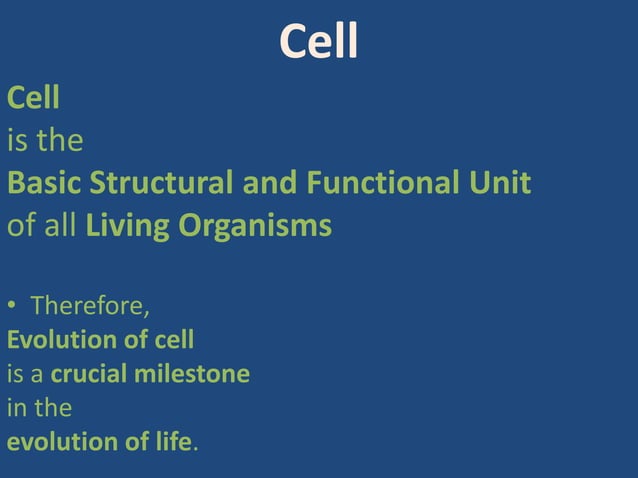 Cell

Cell
is the
Basic Structural and Functional Unit
of all Living Organisms

• Therefore,
Evolution of cell
is a crucial milestone
in the
evolution of life.